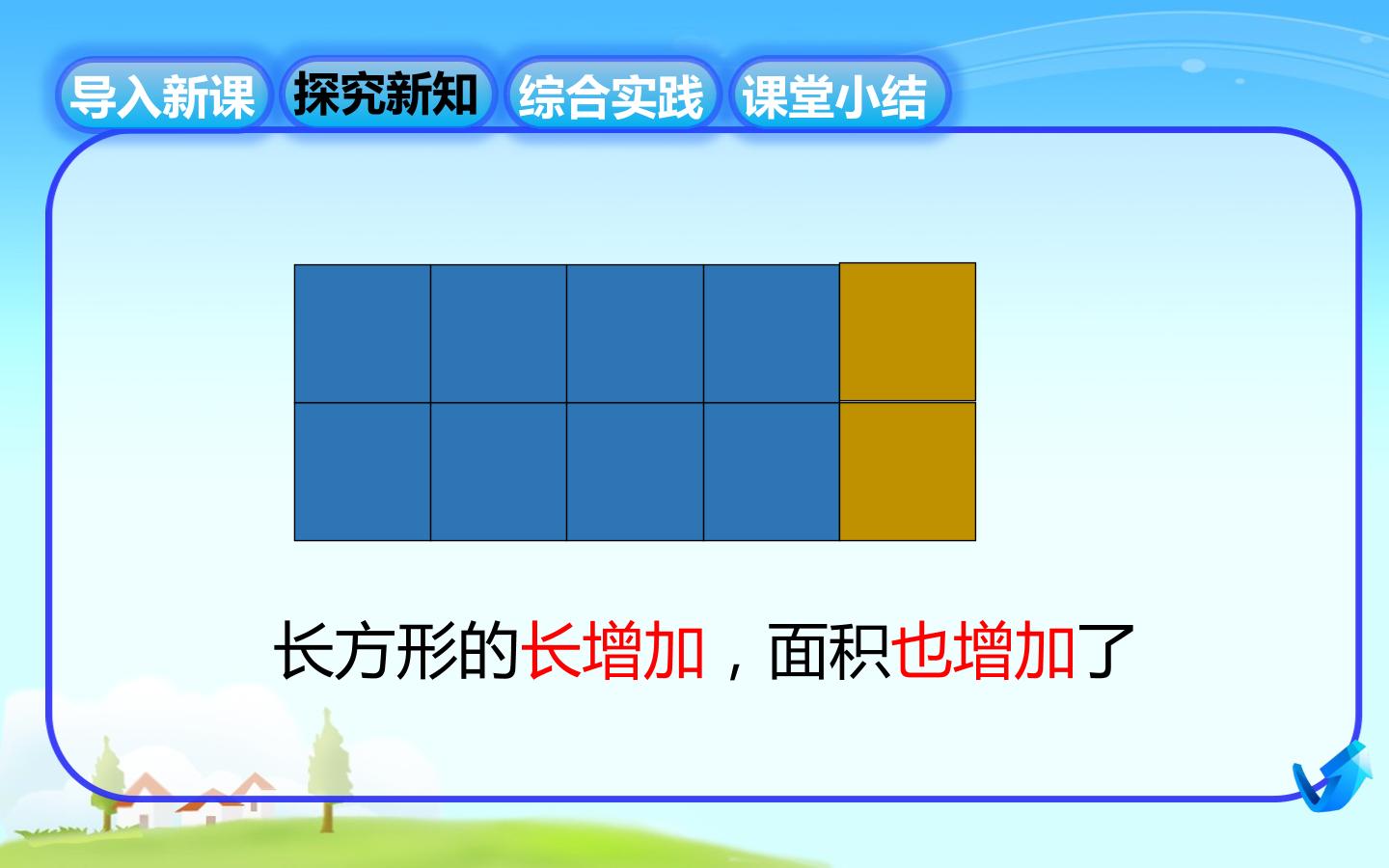 导入新课 探究新知 综合实践 课堂小结

长方形的长增加，面积也增加了